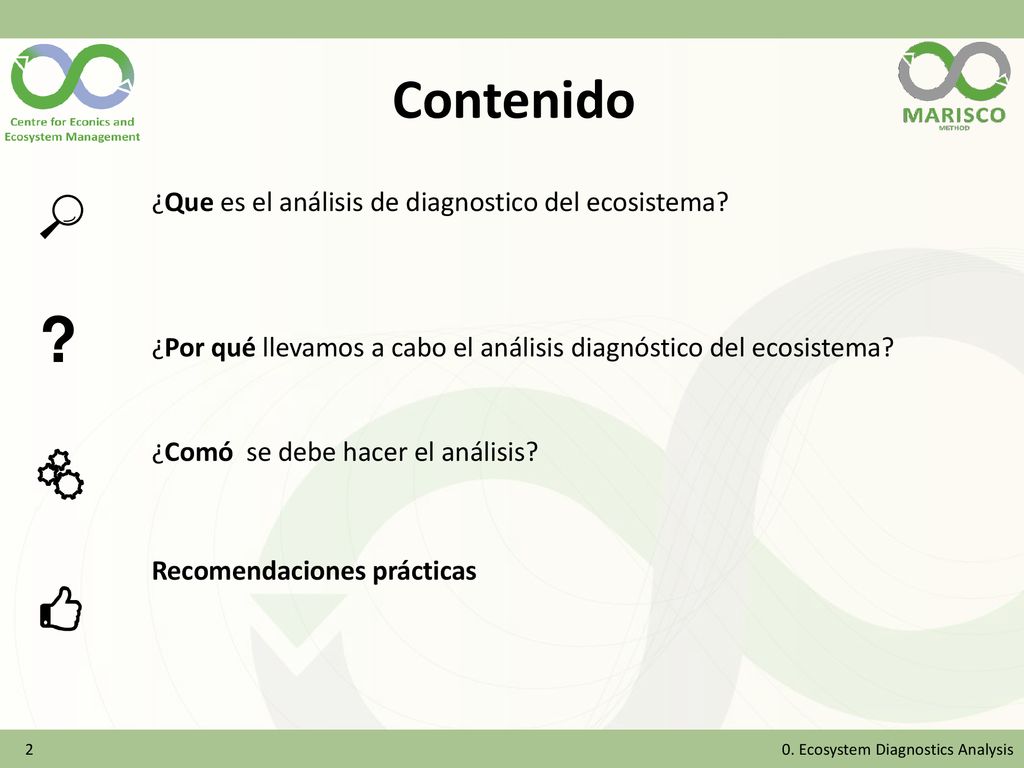 Centre for Econics and Ecosystem Management

Contenido

MARISCO METHOD

¿Que es el análisis de diagnostico del ecosistema?

?

¿Por qué llevamos a cabo el análisis diagnóstico del ecosistema?

¿Comó se debe hacer el análisis?

Recomendaciones prácticas

2

0. Ecosystem Diagnostics Analysis